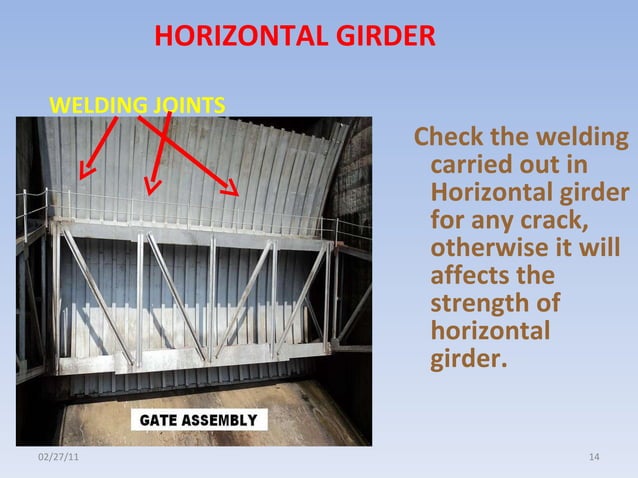 HORIZONTAL GIRDER

WELDING JOINTS

GATE ASSEMBLY

Check the welding carried out in Horizontal girder for any crack, otherwise it will affects the strength of horizontal girder.

02/27/11

14